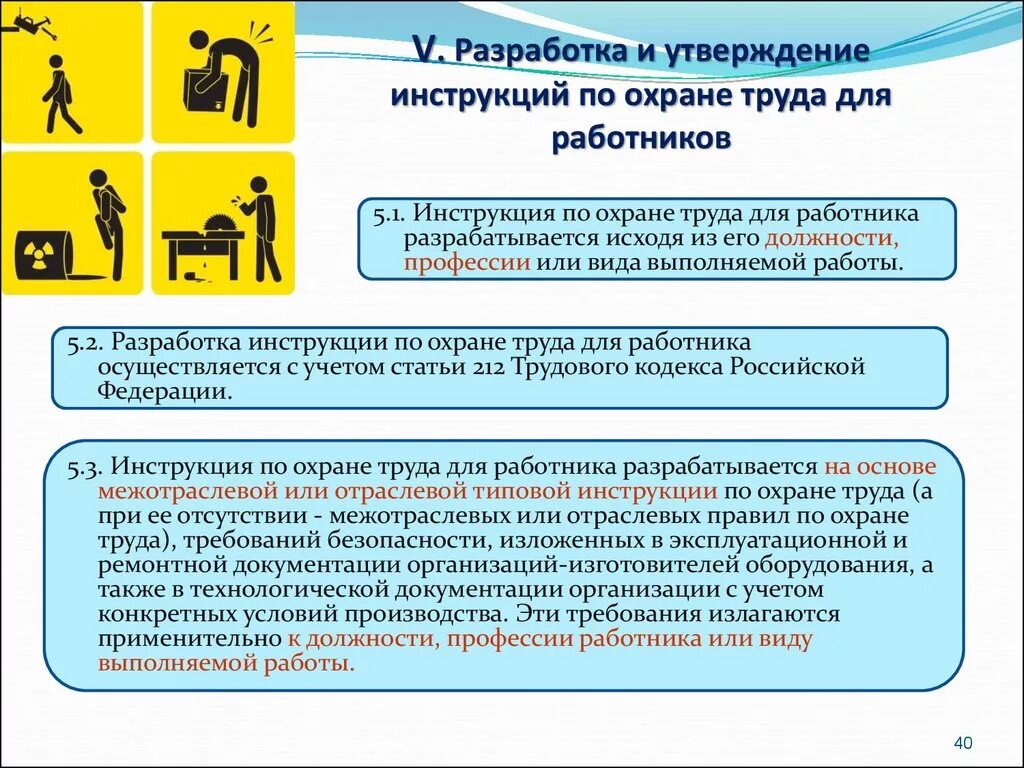 V. Разработка и утверждение инструкций по охране труда для работников

5.1. Инструкция по охране труда для работника разрабатывается исходя из его должности, профессии или вида выполняемой работы.

5.2. Разработка инструкции по охране труда для работника осуществляется с учетом статьи 212 Трудового кодекса Российской Федерации.

5.3. Инструкция по охране труда для работника разрабатывается на основе межотраслевой или отраслевой типовой инструкции по охране труда (а при ее отсутствии - межотраслевых или отраслевых правил по охране труда), требований безопасности, изложенных в эксплуатационной и ремонтной документации организаций-изготовителей оборудования, а также в технологической документации организации с учетом конкретных условий производства. Эти требования излагаются применительно к должности, профессии работника или виду выполняемой работы.

40